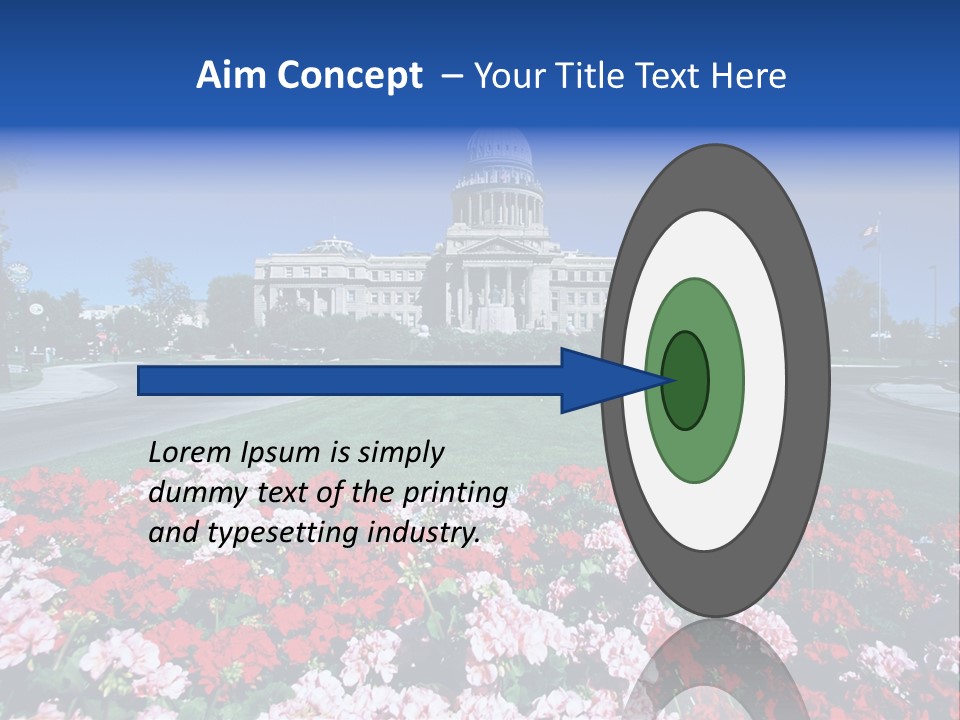 Aim Concept – Your Title Text Here

Lorem Ipsum is simply dummy text of the printing and typesetting industry.